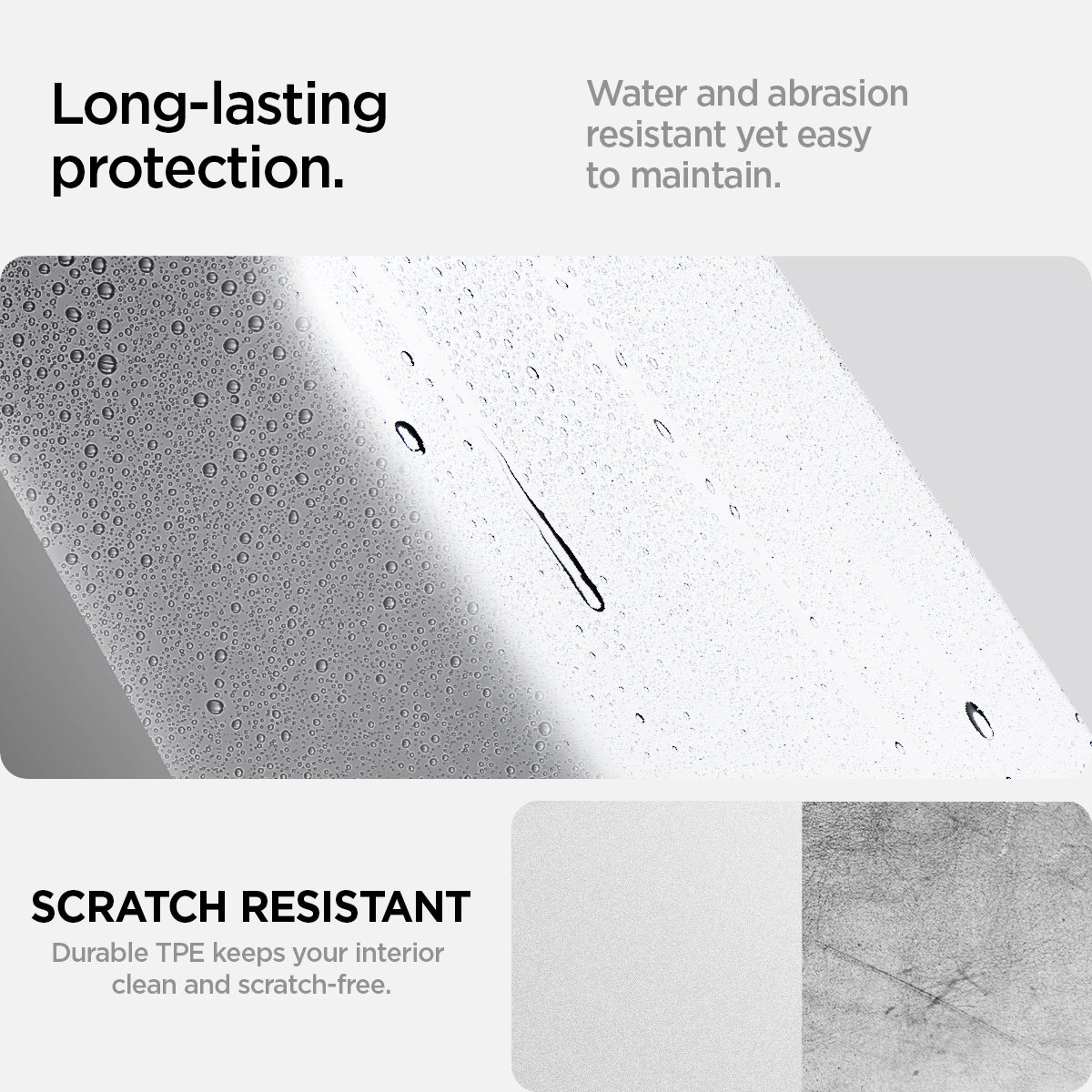 Long-lasting protection.

Water and abrasion resistant yet easy to maintain.

SCRATCH RESISTANT

Durable TPE keeps your interior clean and scratch-free.